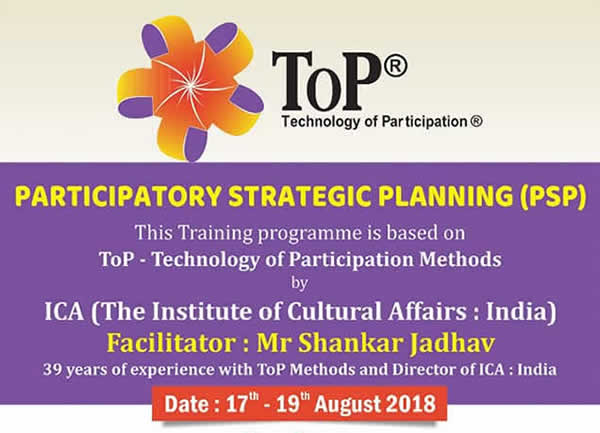 ToP®
Technology of Participation ®

PARTICIPATORY STRATEGIC PLANNING (PSP)

This Training programme is based on
ToP - Technology of Participation Methods
by
ICA (The Institute of Cultural Affairs : India)
Facilitator : Mr Shankar Jadhav
39 years of experience with ToP Methods and Director of ICA : India

Date : $17^{th}$ - $19^{th}$ August 2018